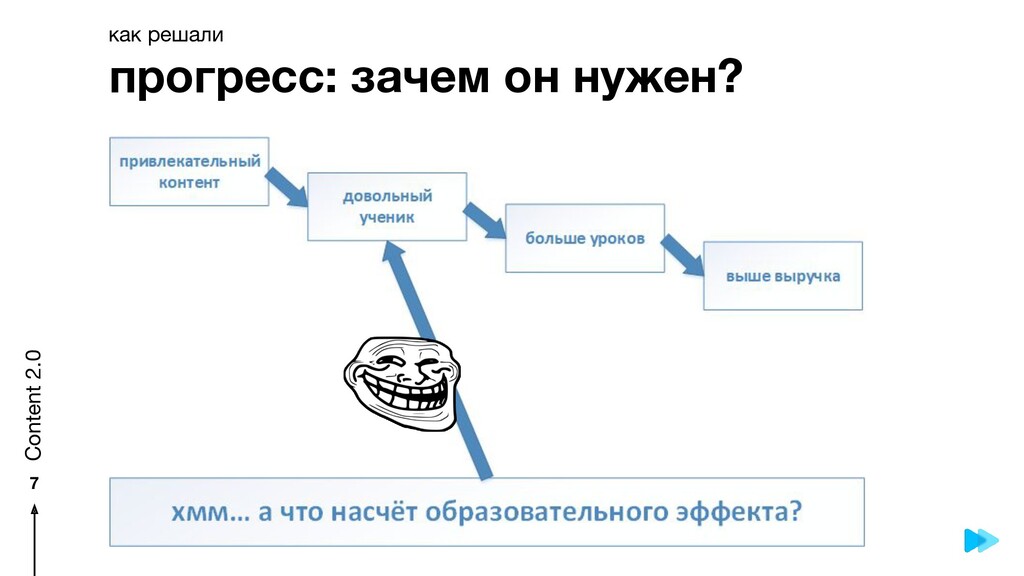 как решали

прогресс: зачем он нужен?

привлекательный контент

довольный ученик

больше уроков

выше выручка

хмм... а что насчёт образовательного эффекта?

Content 2.0

7